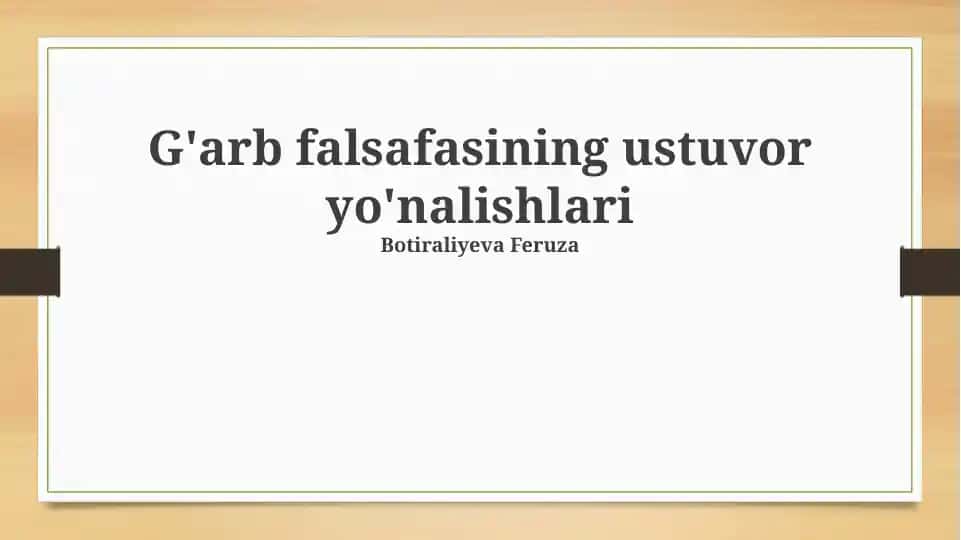 G'arb falsafasining ustuvor yo'nalishlari

Botiraliyeva Feruza